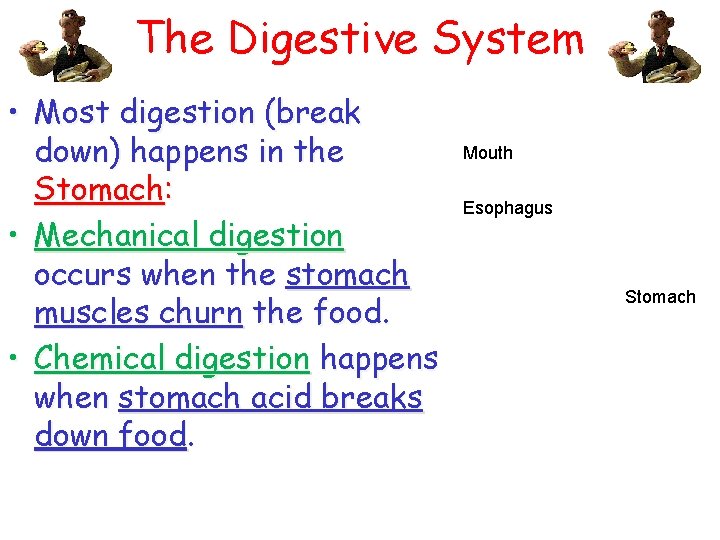 The Digestive System

• Most digestion (break down) happens in the Stomach:

• Mechanical digestion occurs when the stomach muscles churn the food.

• Chemical digestion happens when stomach acid breaks down food.

Mouth

Esophagus

Stomach